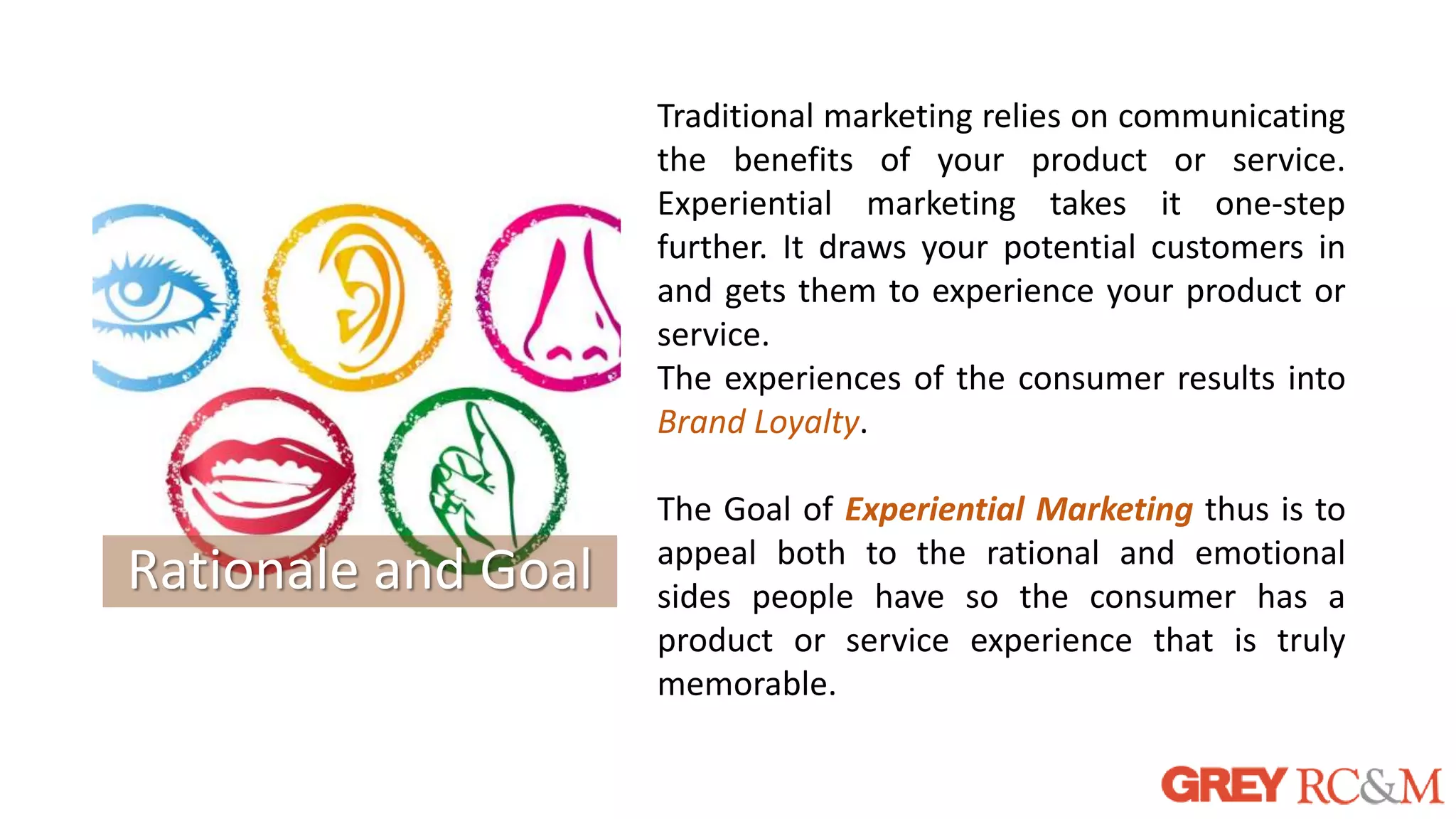 Rationale and Goal

Traditional marketing relies on communicating the benefits of your product or service. Experiential marketing takes it one-step further. It draws your potential customers in and gets them to experience your product or service.
The experiences of the consumer results into Brand Loyalty.

The Goal of Experiential Marketing thus is to appeal both to the rational and emotional sides people have so the consumer has a product or service experience that is truly memorable.

GREY RC&M